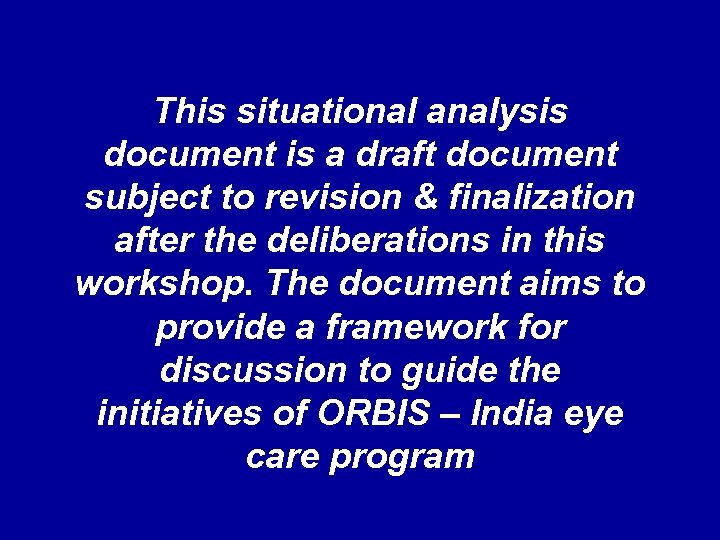 This situational analysis document is a draft document subject to revision & finalization after the deliberations in this workshop. The document aims to provide a framework for discussion to guide the initiatives of ORBIS – India eye care program